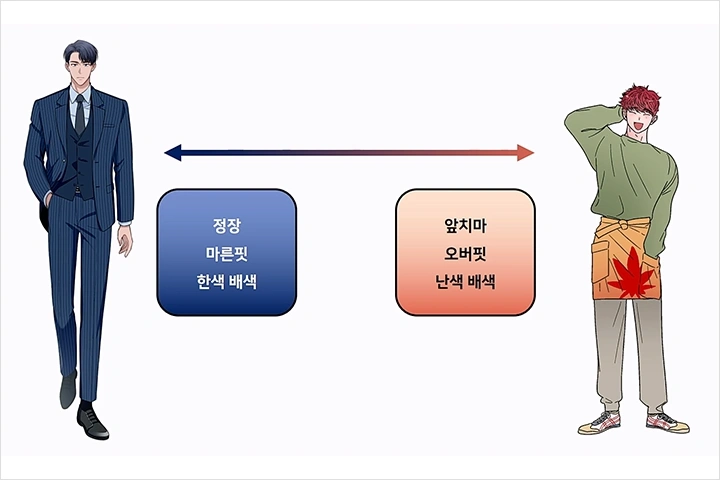 정장
마른핏
한색 배색

앞치마
오버핏
난색 배색